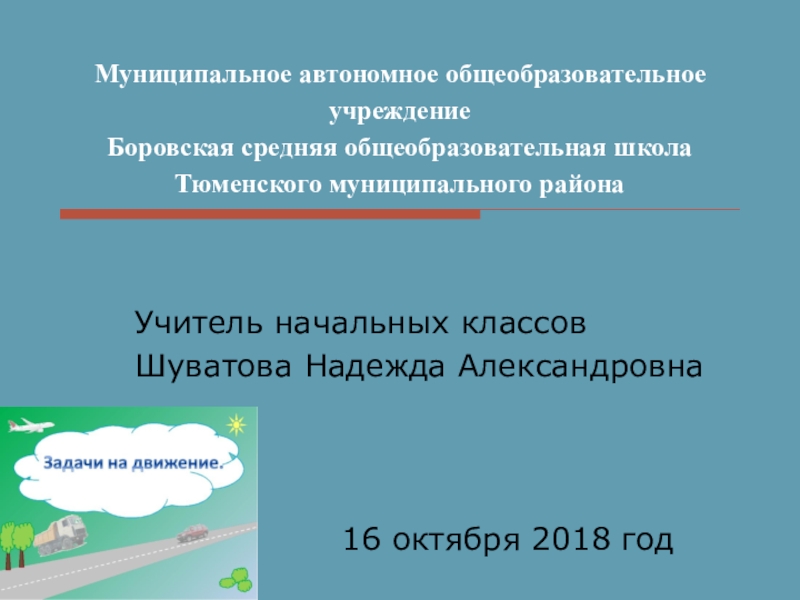 Муниципальное автономное общеобразовательное учреждение
Боровская средняя общеобразовательная школа
Тюменского муниципального района

Учитель начальных классов
Шуватова Надежда Александровна

Задачи на движение.

16 октября 2018 год